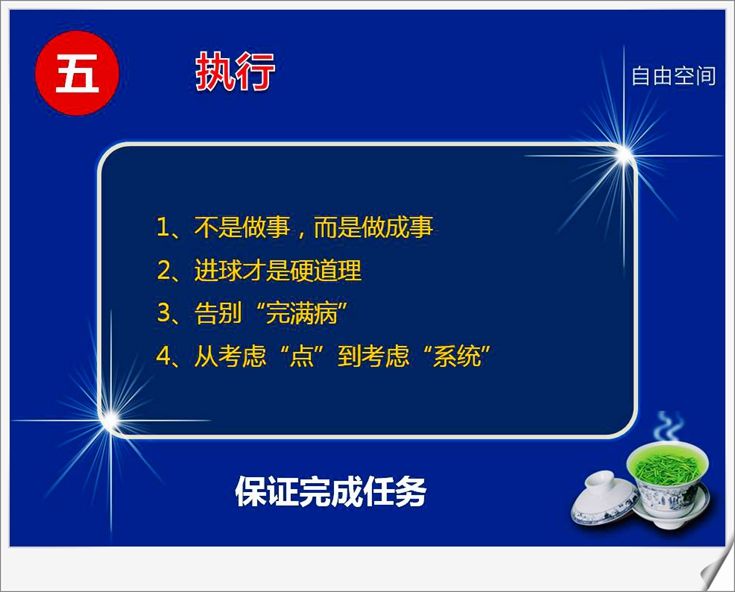 五

执行

自由空间

1、不是做事，而是做成事

2、进球才是硬道理

3、告别“完满病”

4、从考虑“点”到考虑“系统”

保证完成任务